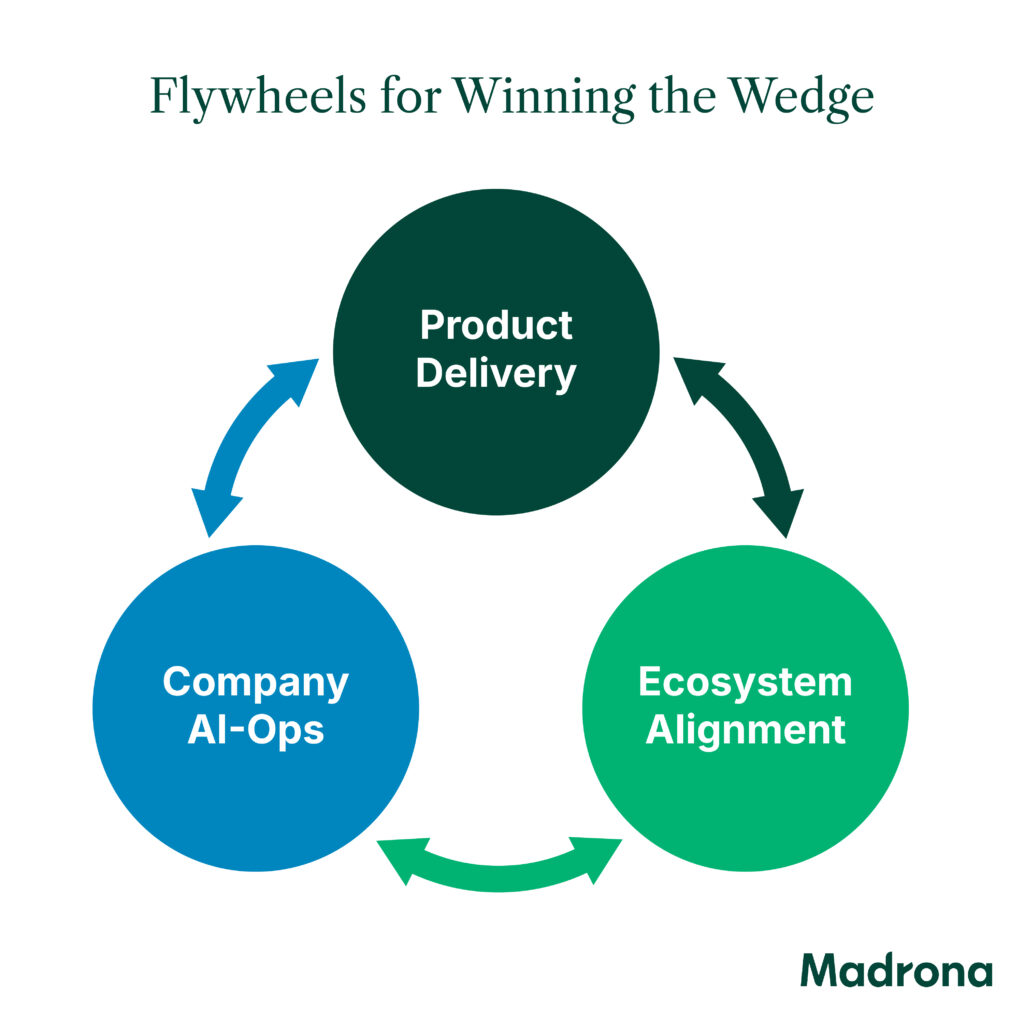 Flywheels for Winning the Wedge

Product Delivery

Company AI-Ops

Ecosystem Alignment

Madrona